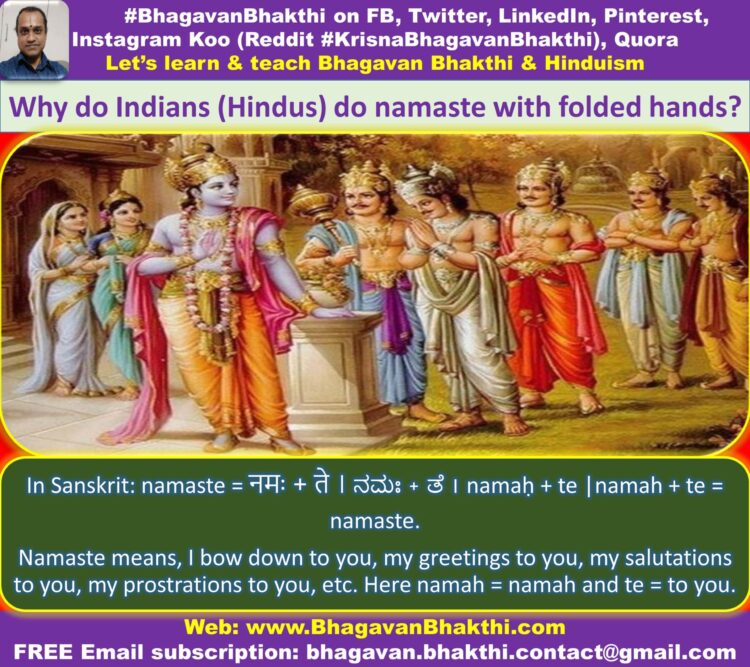 #BhagavanBhakthi on FB, Twitter, LinkedIn, Pinterest, Instagram Koo (Reddit #KrisnaBhagavanBhakthi), Quora
Let's learn & teach Bhagavan Bhakthi & Hinduism

Why do Indians (Hindus) do namaste with folded hands?

In Sanskrit: namaste = नमः + ते । ನಮಃ + ತೆ । namaḥ + te |namah + te = namaste.

Namaste means, I bow down to you, my greetings to you, my salutations to you, my prostrations to you, etc. Here namah = namah and te = to you.

Web: www.BhagavanBhakthi.com
FREE Email subscription: bhagavan.bhakthi.contact@gmail.com